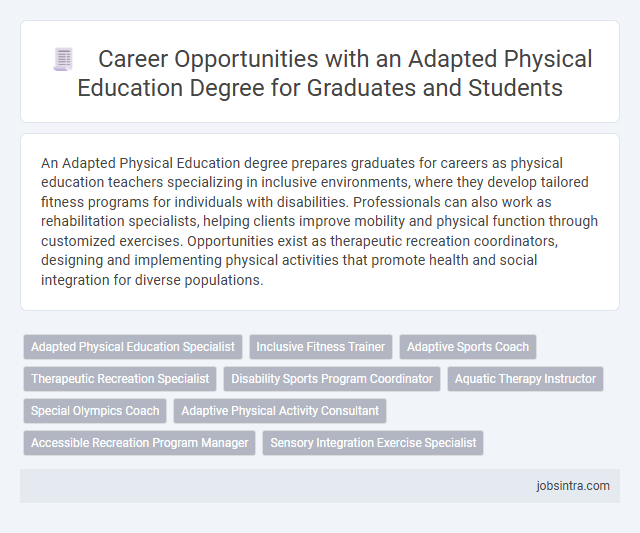 Career Opportunities with an Adapted Physical Education Degree for Graduates and Students

An Adapted Physical Education degree prepares graduates for careers as physical education teachers specializing in inclusive environments, where they develop tailored fitness programs for individuals with disabilities. Professionals can also work as rehabilitation specialists, helping clients improve mobility and physical function through customized exercises. Opportunities exist as therapeutic recreation coordinators, designing and implementing physical activities that promote health and social integration for diverse populations.

Adapted Physical Education Specialist
Inclusive Fitness Trainer
Adaptive Sports Coach
Therapeutic Recreation Specialist
Disability Sports Program Coordinator
Aquatic Therapy Instructor
Special Olympics Coach
Adaptive Physical Activity Consultant
Accessible Recreation Program Manager
Sensory Integration Exercise Specialist

jobsintra.com